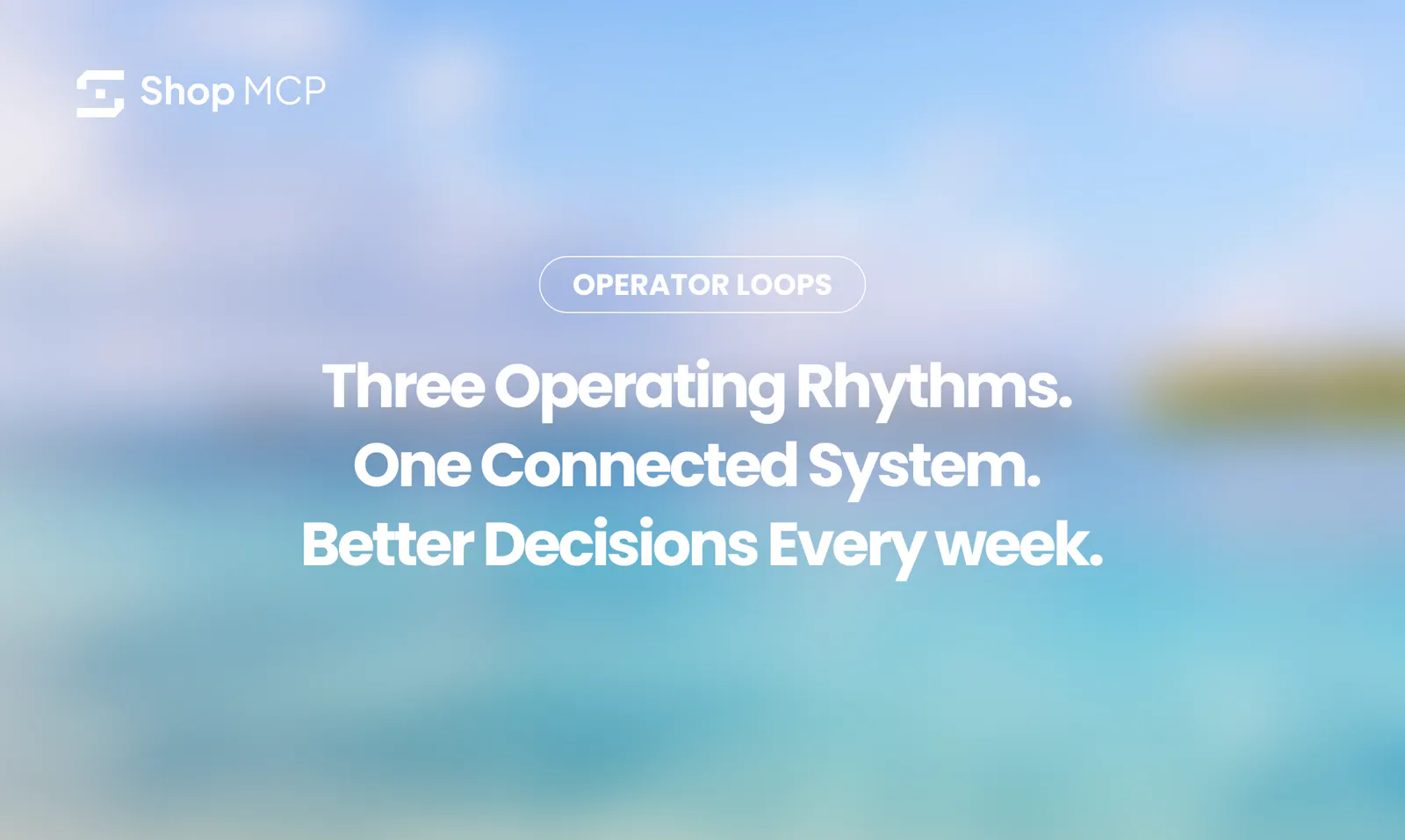 Shop MCP

OPERATOR LOOPS

Three Operating Rhythms.
One Connected System.
Better Decisions Every week.